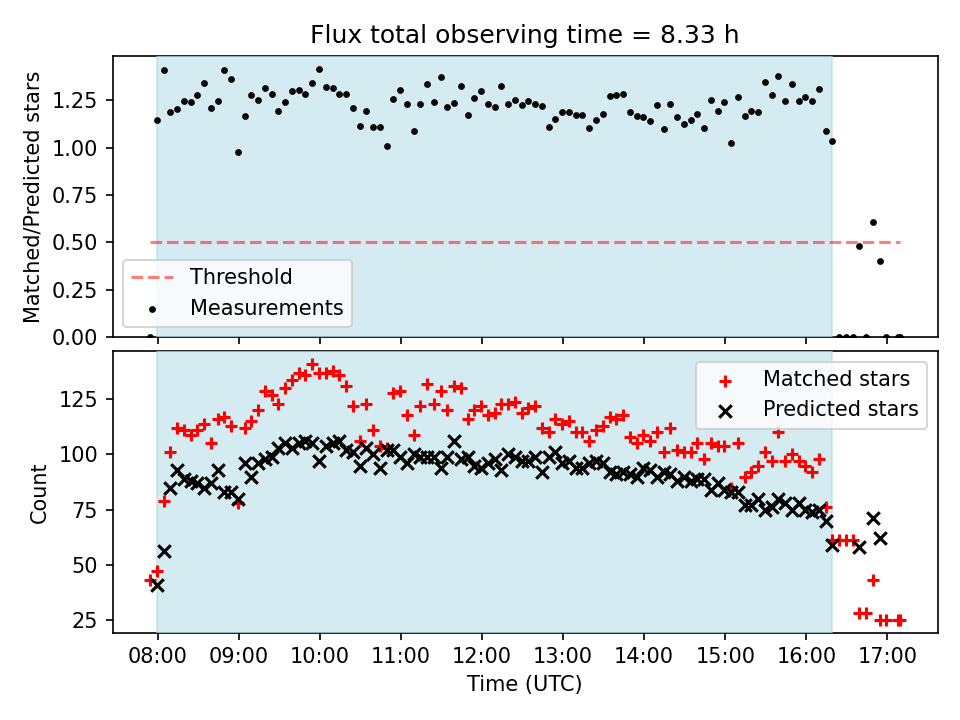 Flux total observing time = 8.33 h

Matched/Predicted stars

1.25
1.00
0.75
0.50
0.25
0.00

Threshold
Measurements

Count

125
100
75
50
25

Matched stars
Predicted stars

08:00 09:00 10:00 11:00 12:00 13:00 14:00 15:00 16:00 17:00
Time (UTC)